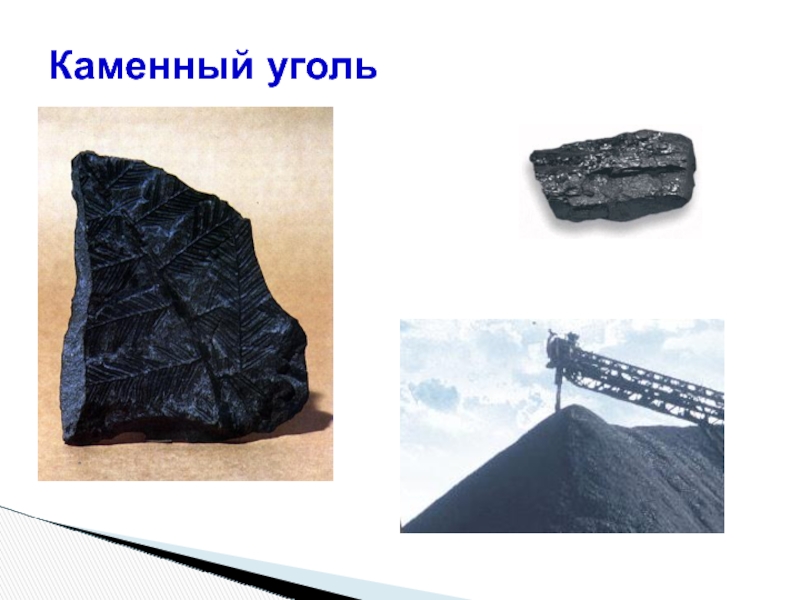 Каменный уголь